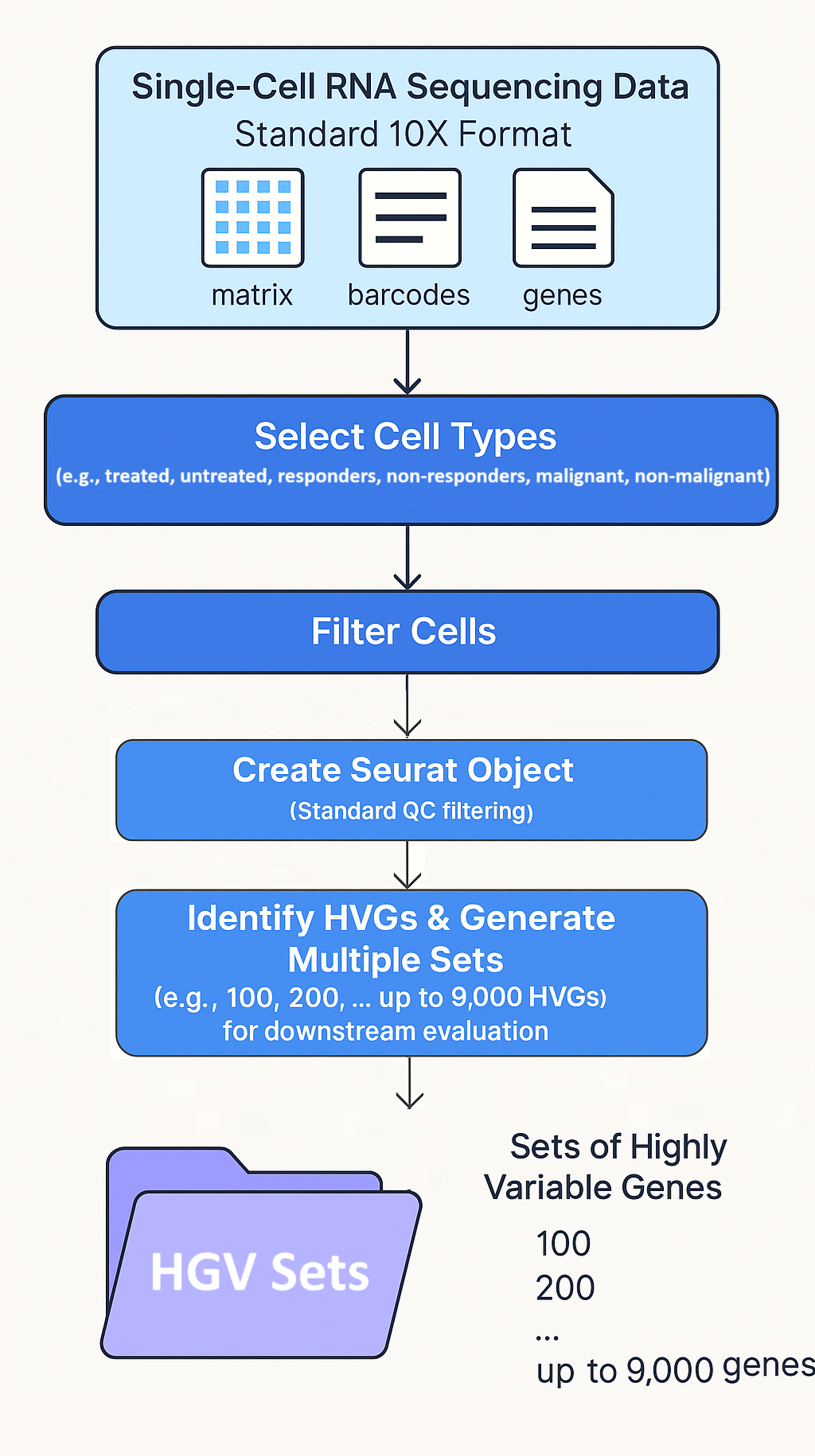 Single-Cell RNA Sequencing Data
Standard 10X Format

matrix barcodes genes

Select Cell Types
(e.g., treated, untreated, responders, non-responders, malignant, non-malignant)

Filter Cells

Create Seurat Object
(Standard QC filtering)

Identify HVGs & Generate Multiple Sets
(e.g., 100, 200, ... up to 9,000 HVGs)
for downstream evaluation

HGV Sets

Sets of Highly Variable Genes

100
200
...
up to 9,000 genes